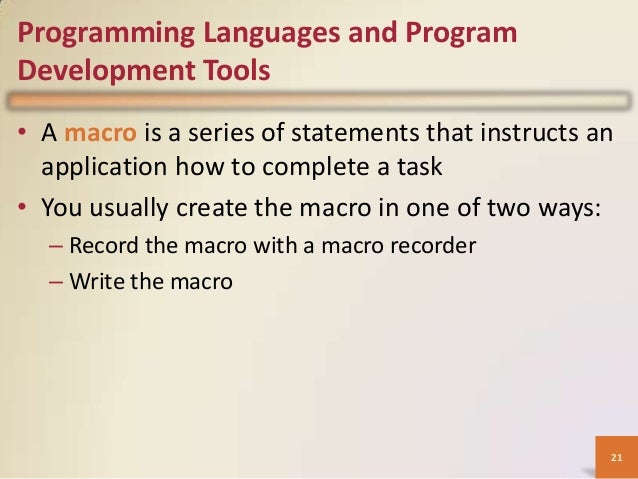 Programming Languages and Program Development Tools

• A macro is a series of statements that instructs an application how to complete a task
• You usually create the macro in one of two ways:
– Record the macro with a macro recorder
– Write the macro

21